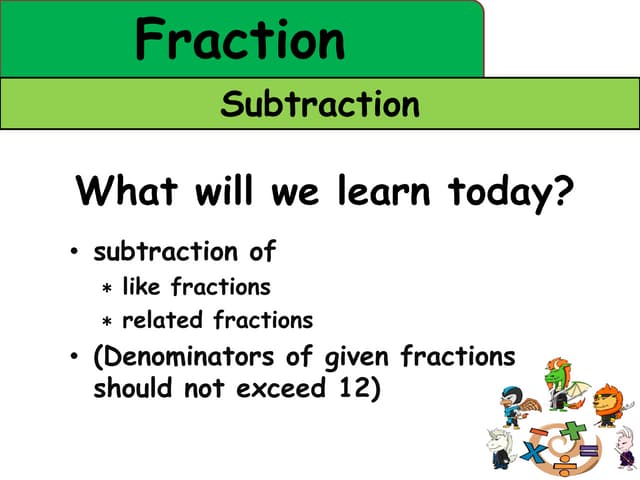 Fraction

Subtraction

What will we learn today?

• subtraction of
 * like fractions
 * related fractions
• (Denominators of given fractions should not exceed 12)